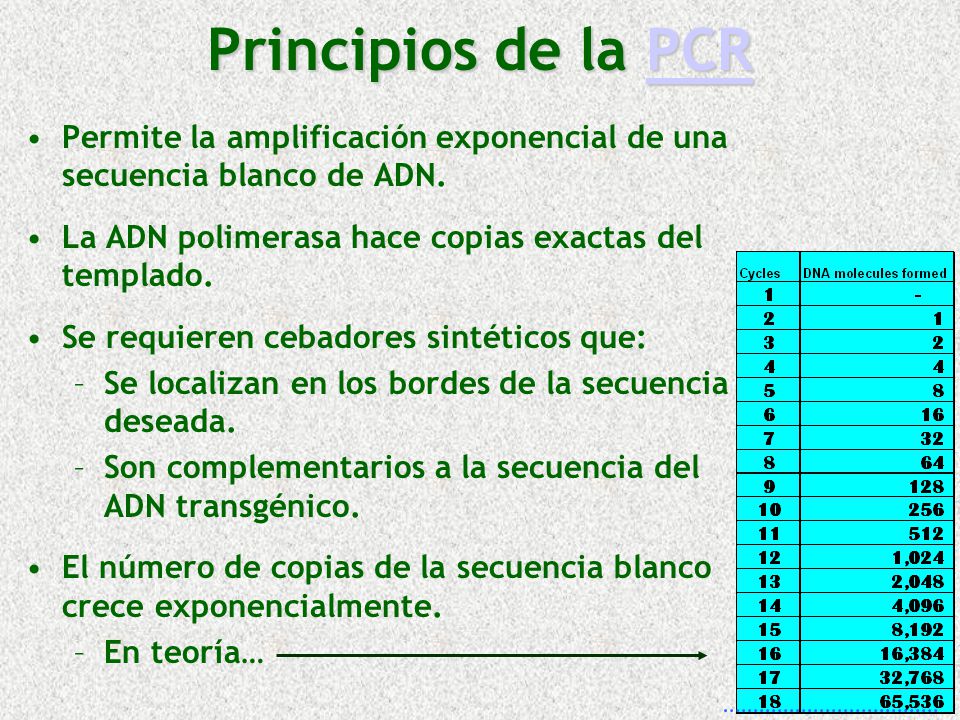 Principios de la PCR

• Permite la amplificación exponencial de una secuencia blanco de ADN.

• La ADN polimerasa hace copias exactas del templado.

• Se requieren cebadores sintéticos que:
– Se localizan en los bordes de la secuencia deseada.
– Son complementarios a la secuencia del ADN transgénico.

• El número de copias de la secuencia blanco crece exponencialmente.
– En teoría…

| Cycles | DNA molecules formed |
|---|---|
| 1 | - |
| 2 | 1 |
| 3 | 2 |
| 4 | 4 |
| 5 | 8 |
| 6 | 16 |
| 7 | 32 |
| 8 | 64 |
| 9 | 128 |
| 10 | 256 |
| 11 | 512 |
| 12 | 1,024 |
| 13 | 2,048 |
| 14 | 4,096 |
| 15 | 8,192 |
| 16 | 16,384 |
| 17 | 32,768 |
| 18 | 65,536 |